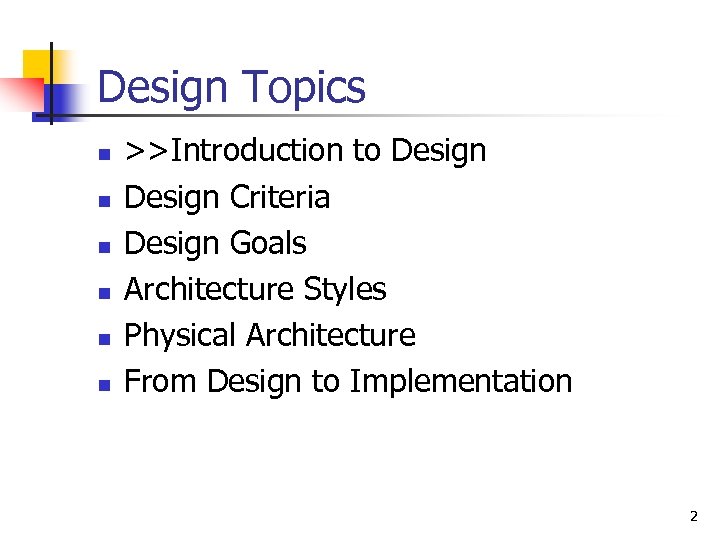 Design Topics

- >>Introduction to Design
- Design Criteria
- Design Goals
- Architecture Styles
- Physical Architecture
- From Design to Implementation

2